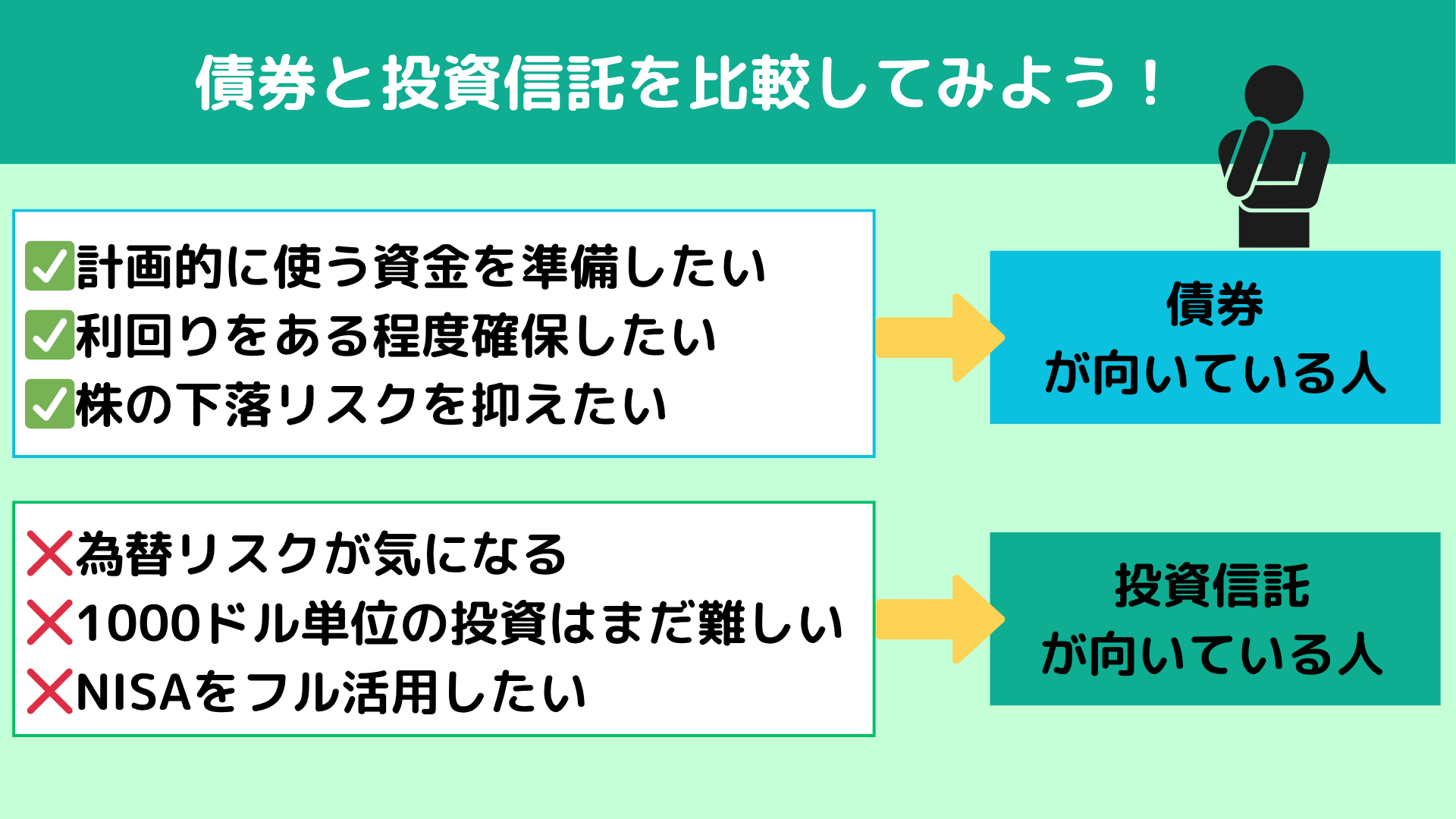 債券と投資信託を比較してみよう！

✅計画的に使う資金を準備したい
✅利回りをある程度確保したい
✅株の下落リスクを抑えたい

債券
が向いている人

❌為替リスクが気になる
❌1000ドル単位の投資はまだ難しい
❌NISAをフル活用したい

投資信託
が向いている人